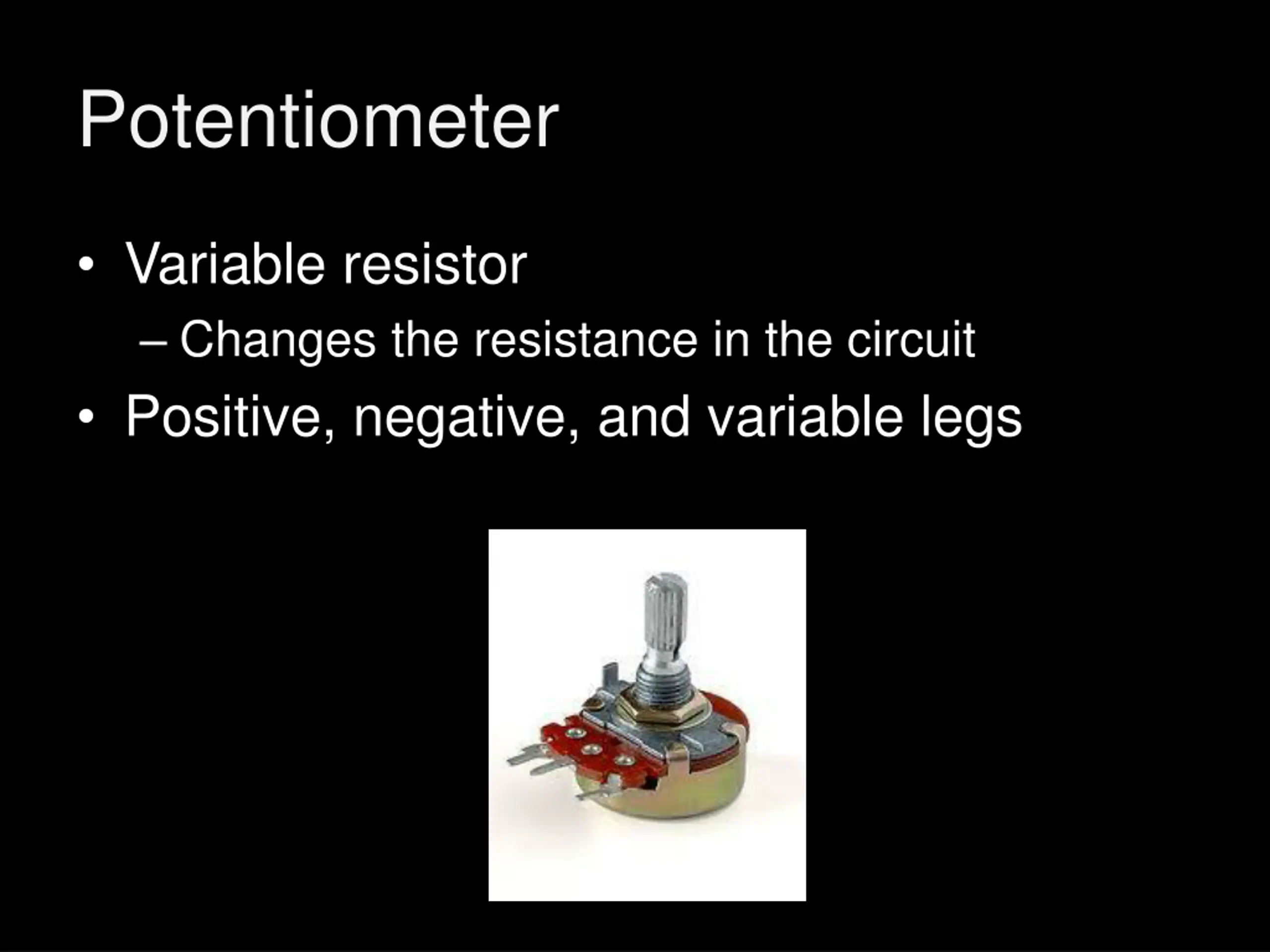 Potentiometer

• Variable resistor
 – Changes the resistance in the circuit
• Positive, negative, and variable legs